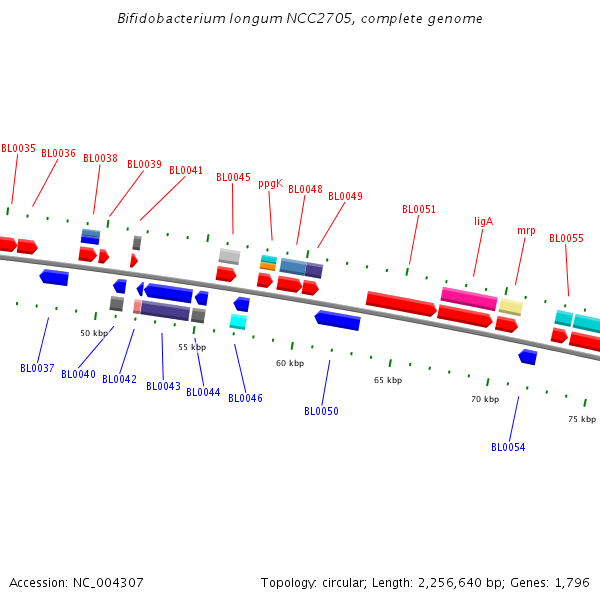 Bifidobacterium longum NCC2705, complete genome

BL0035 BL0036 BL0038 BL0039 BL0041 BL0045 ppgK BL0048 BL0049 BL0051 ligA mrp BL0055

50 kbp 55 kbp 60 kbp 65 kbp 70 kbp 75 kbp

BL0037 BL0040 BL0042 BL0043 BL0044 BL0046 BL0050 BL0054

Accession: NC_004307

Topology: circular; Length: 2,256,640 bp; Genes: 1,796